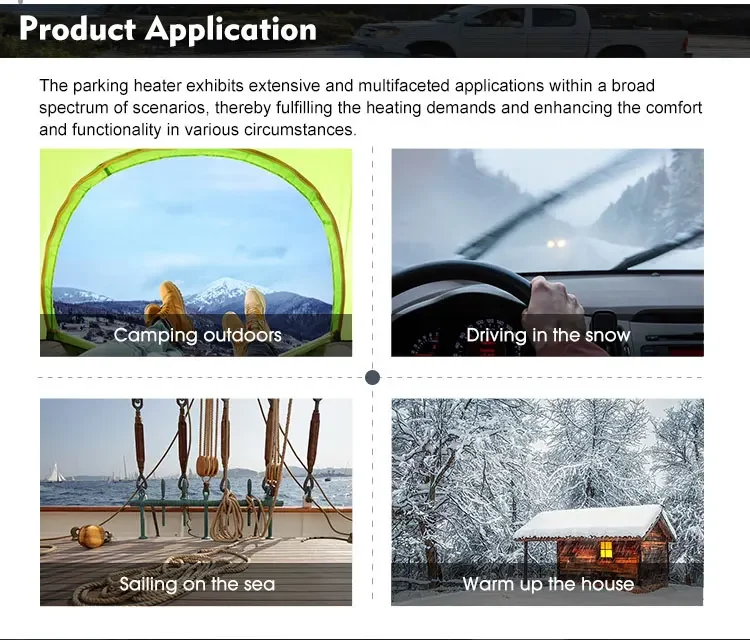 Product Application

The parking heater exhibits extensive and multifaceted applications within a broad spectrum of scenarios, thereby fulfilling the heating demands and enhancing the comfort and functionality in various circumstances.

Camping outdoors

Driving in the snow

Sailing on the sea

Warm up the house